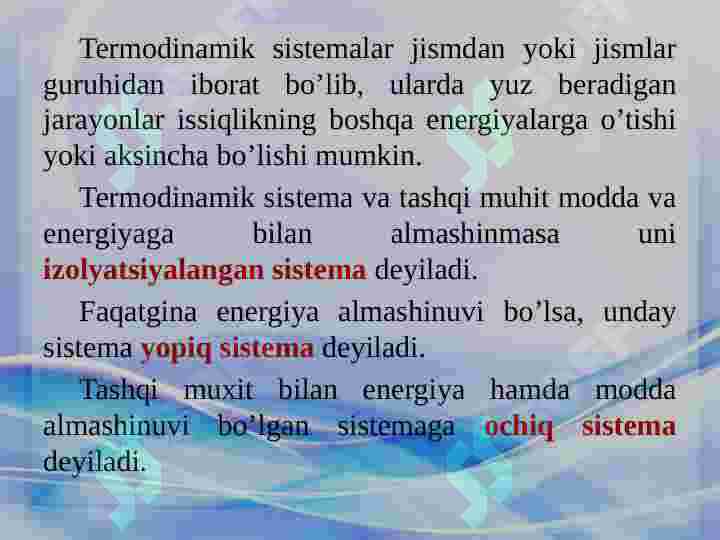 Termodinamik sistemalar jismdan yoki jismlar guruhidan iborat bo’lib, ularda yuz beradigan jarayonlar issiqlikning boshqa energiyalarga o’tishi yoki aksincha bo’lishi mumkin.

Termodinamik sistema va tashqi muhit modda va energiyaga bilan almashinmasa uni izolyatsiyalangan sistema deyiladi.

Faqatgina energiya almashinuvi bo’lsa, unday sistema yopiq sistema deyiladi.

Tashqi muxit bilan energiya hamda modda almashinuvi bo’lgan sistemaga ochiq sistema deyiladi.